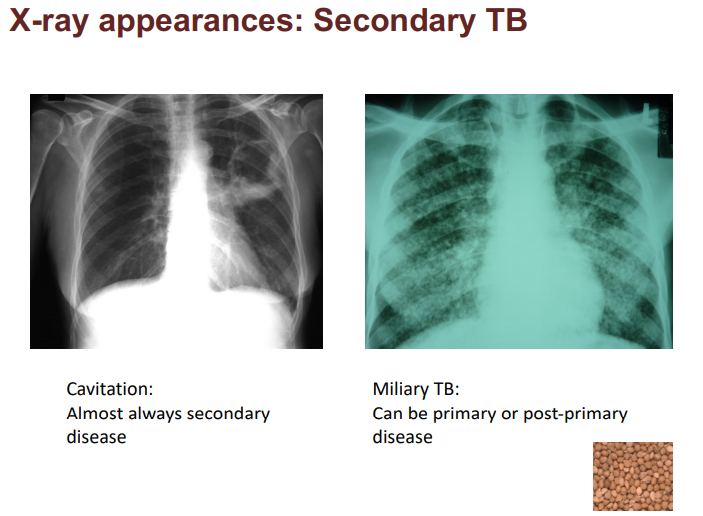 X-ray appearances: Secondary TB

Cavitation:
Almost always secondary disease

Miliary TB:
Can be primary or post-primary disease